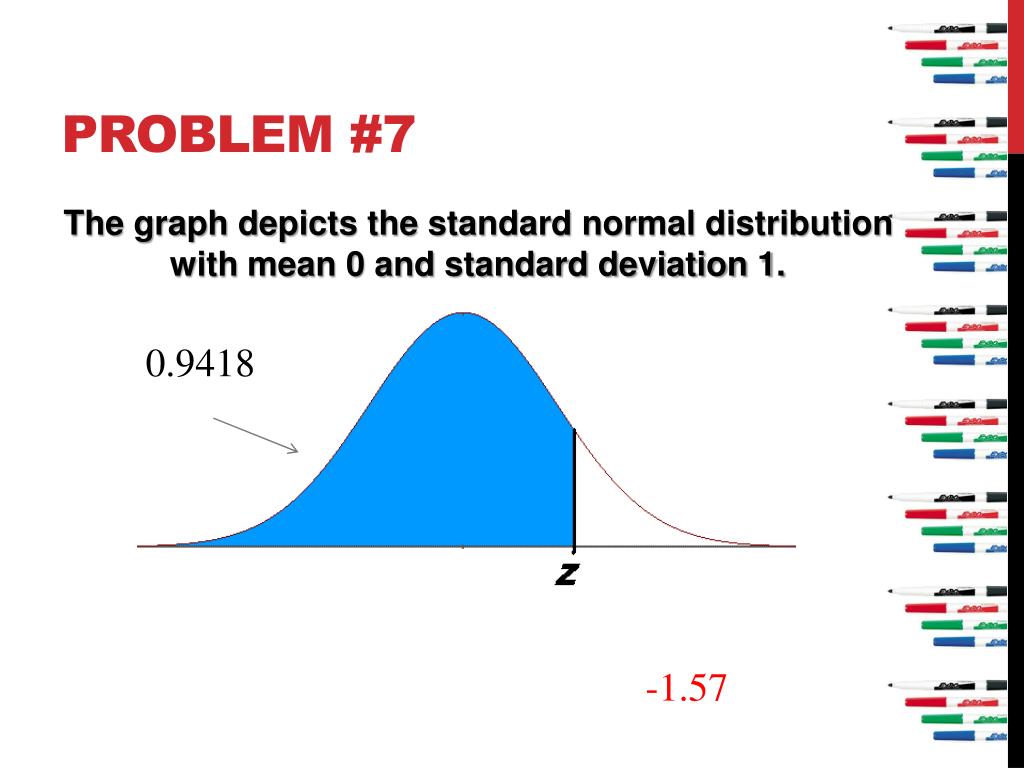 PROBLEM #7

The graph depicts the standard normal distribution with mean 0 and standard deviation 1.

0.9418

z

-1.57